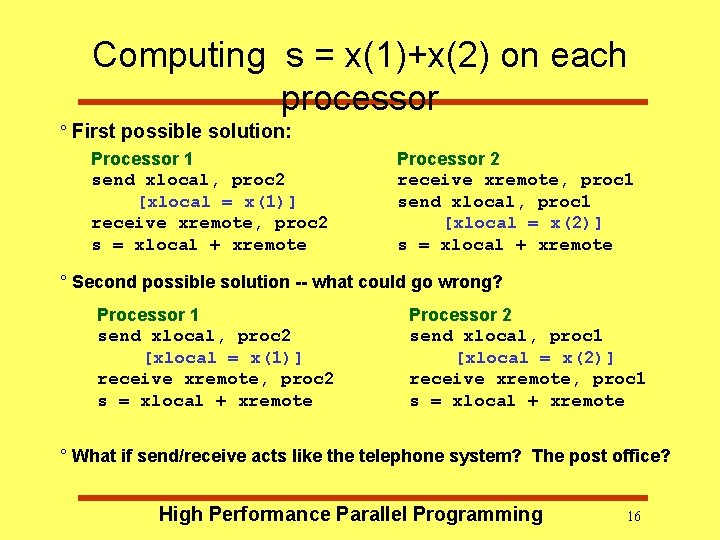 Computing s = x(1)+x(2) on each processor

° First possible solution:

Processor 1
send xlocal, proc2
[xlocal = x(1)]
receive xremote, proc2
s = xlocal + xremote

Processor 2
receive xremote, proc1
send xlocal, proc1
[xlocal = x(2)]
s = xlocal + xremote

° Second possible solution -- what could go wrong?

Processor 1
send xlocal, proc2
[xlocal = x(1)]
receive xremote, proc2
s = xlocal + xremote

Processor 2
send xlocal, proc1
[xlocal = x(2)]
receive xremote, proc1
s = xlocal + xremote

° What if send/receive acts like the telephone system? The post office?

High Performance Parallel Programming

16